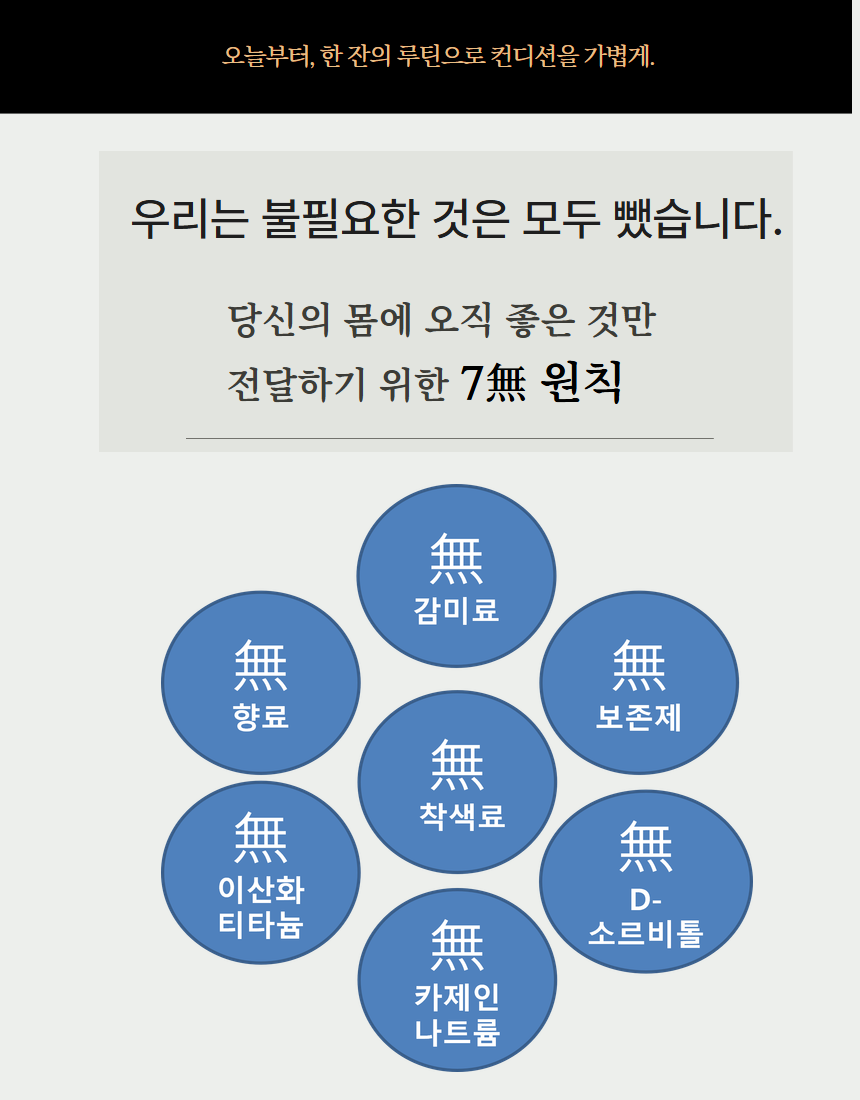 오늘부터, 한 잔의 루틴으로 컨디션을 가볍게.

우리는 불필요한 것은 모두 뺐습니다.

당신의 몸에 오직 좋은 것만 전달하기 위한 7無 원칙

無 감미료

無 향료

無 보존제

無 착색료

無 이산화 티타늄

無 D-소르비톨

無 카제인 나트륨